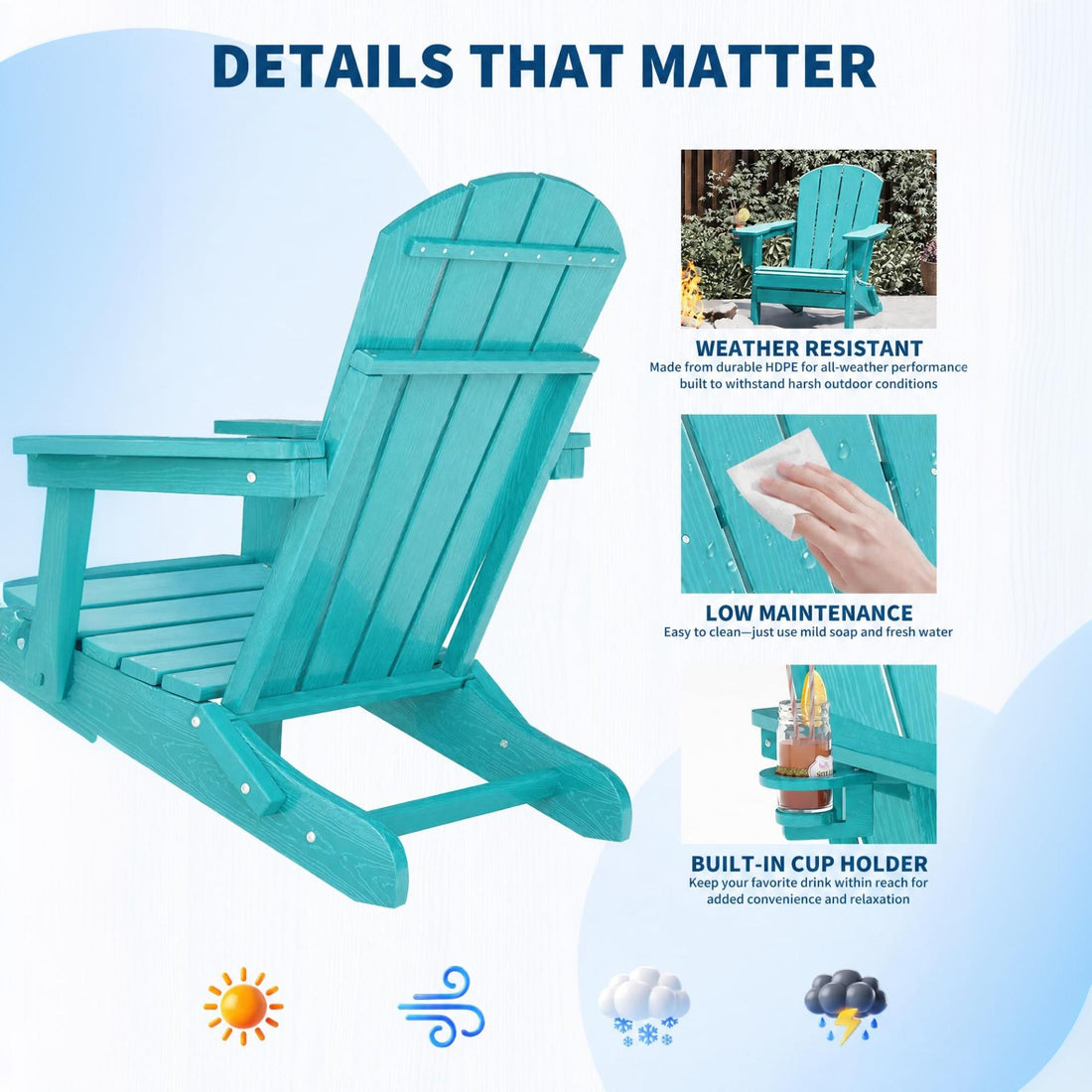 DETAILS THAT MATTER

WEATHER RESISTANT
Made from durable HDPE for all-weather performance built to withstand harsh outdoor conditions

LOW MAINTENANCE
Easy to clean—just use mild soap and fresh water

BUILT-IN CUP HOLDER
Keep your favorite drink within reach for added convenience and relaxation